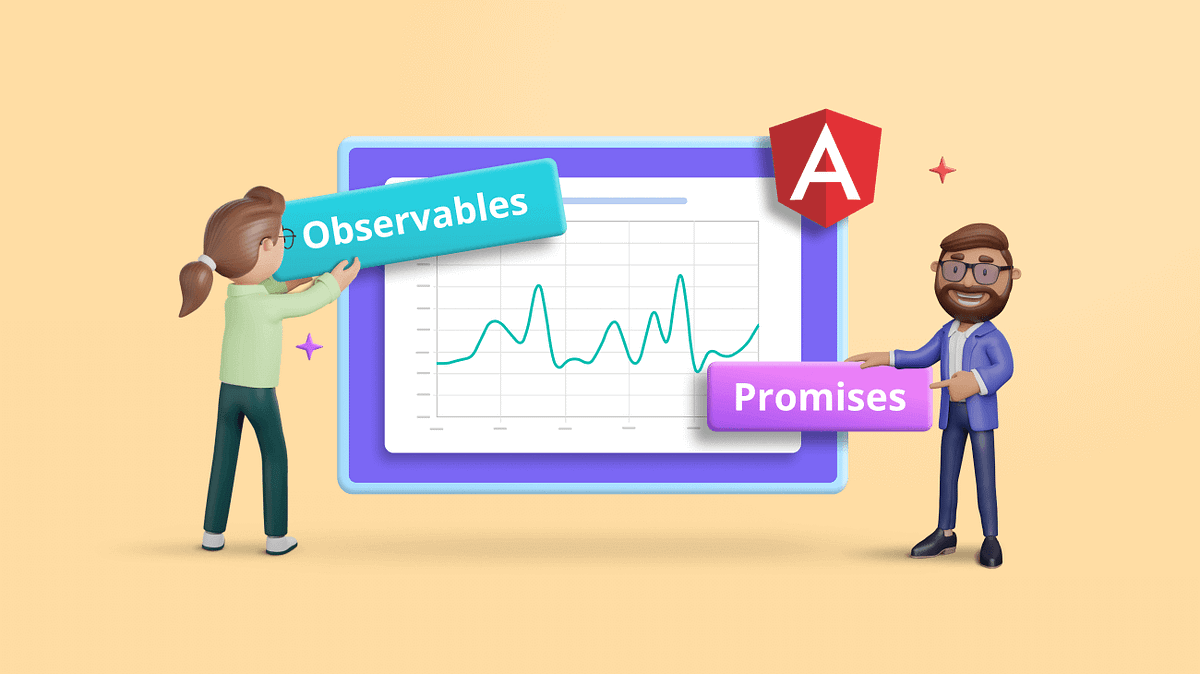 Observables

A

Promises